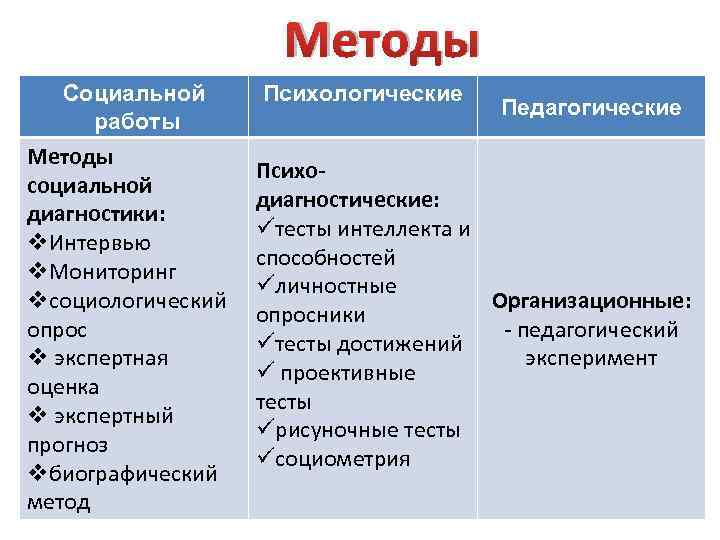 Методы

| Социальной работы | Психологические | Педагогические |
|---|---|---|
| Методы социальной диагностики: ❖Интервью ❖Мониторинг ❖социологический опрос ❖ экспертная оценка ❖ экспертный прогноз ❖биографический метод | Психо-диагностические: ✓тесты интеллекта и способностей ✓личностные опросники ✓тесты достижений ✓ проективные тесты ✓рисуночные тесты ✓социометрия | Организационные: - педагогический эксперимент |